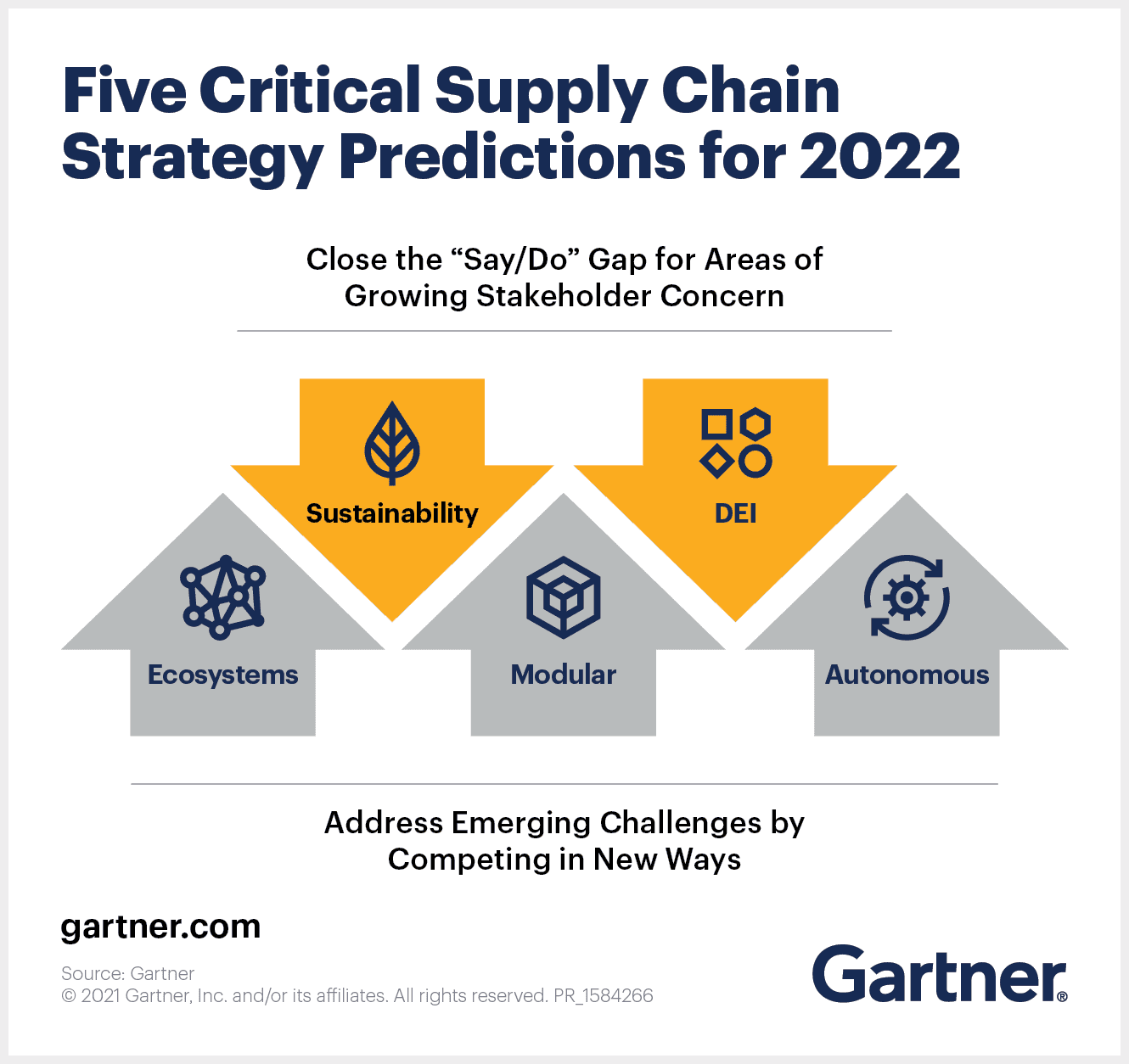 Five Critical Supply Chain Strategy Predictions for 2022

Close the “Say/Do” Gap for Areas of Growing Stakeholder Concern

Sustainability

DEI

Ecosystems

Modular

Autonomous

Address Emerging Challenges by Competing in New Ways

gartner.com

Source: Gartner
© 2021 Gartner, Inc. and/or its affiliates. All rights reserved. PR_1584266

Gartner®